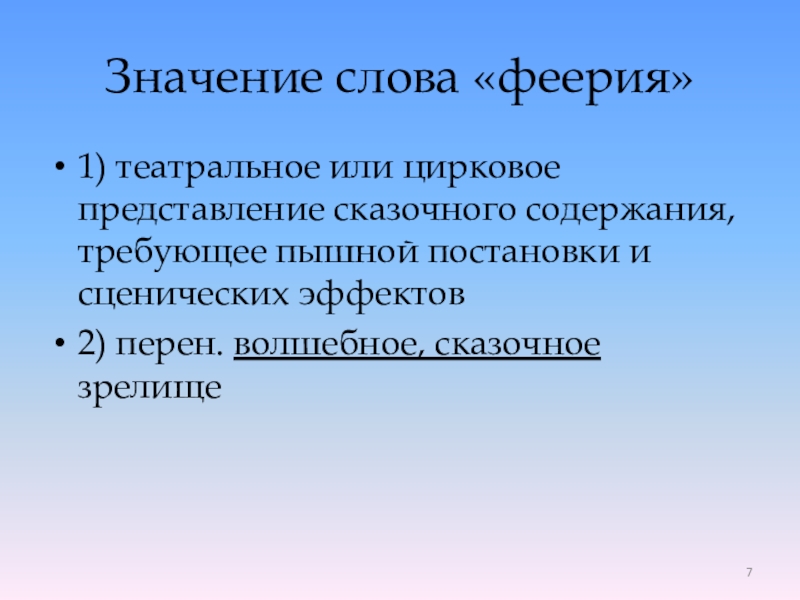 Значение слова «феерия»

• 1) театральное или цирковое представление сказочного содержания, требующее пышной постановки и сценических эффектов

• 2) перен. волшебное, сказочное зрелище

7